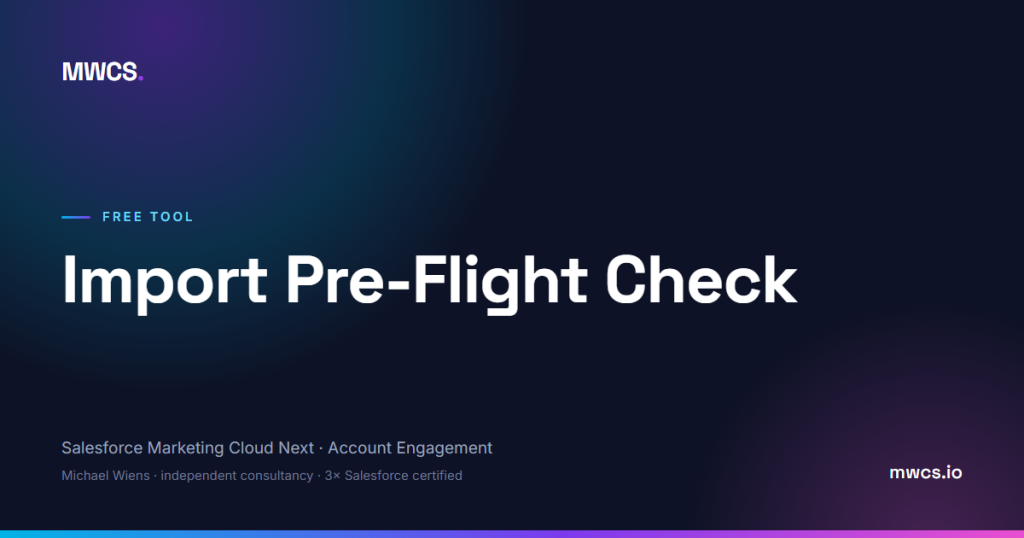 MWCS.

FREE TOOL

Import Pre-Flight Check

Salesforce Marketing Cloud Next · Account Engagement

Michael Wiens · independent consultancy · 3× Salesforce certified

mwcs.io